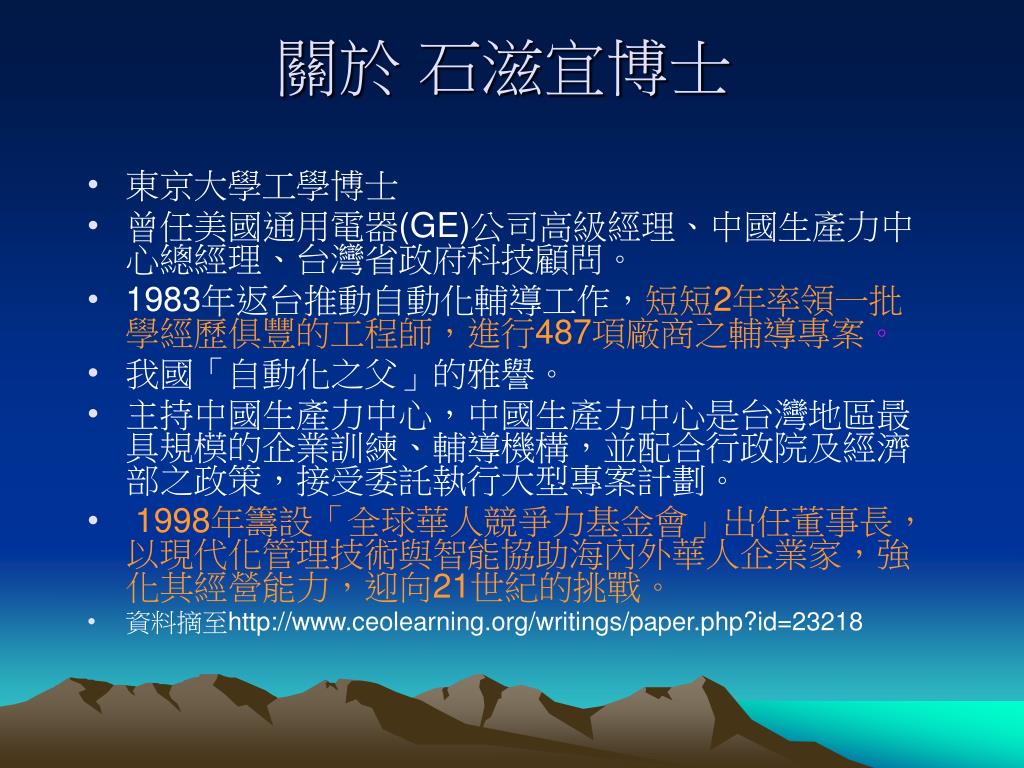 關於 石滋宜博士

• 東京大學工學博士
• 曾任美國通用電器(GE)公司高級經理、中國生產力中心總經理、台灣省政府科技顧問。
• 1983年返台推動自動化輔導工作，短短2年率領一批學經歷俱豐的工程師，進行487項廠商之輔導專案。
• 我國「自動化之父」的雅譽。
• 主持中國生產力中心，中國生產力中心是台灣地區最具規模的企業訓練、輔導機構，並配合行政院及經濟部之政策，接受委託執行大型專案計劃。
• 1998年籌設「全球華人競爭力基金會」出任董事長，以現代化管理技術與智能協助海內外華人企業家，強化其經營能力，迎向21世紀的挑戰。
• 資料摘至http://www.ceolearning.org/writings/paper.php?id=23218